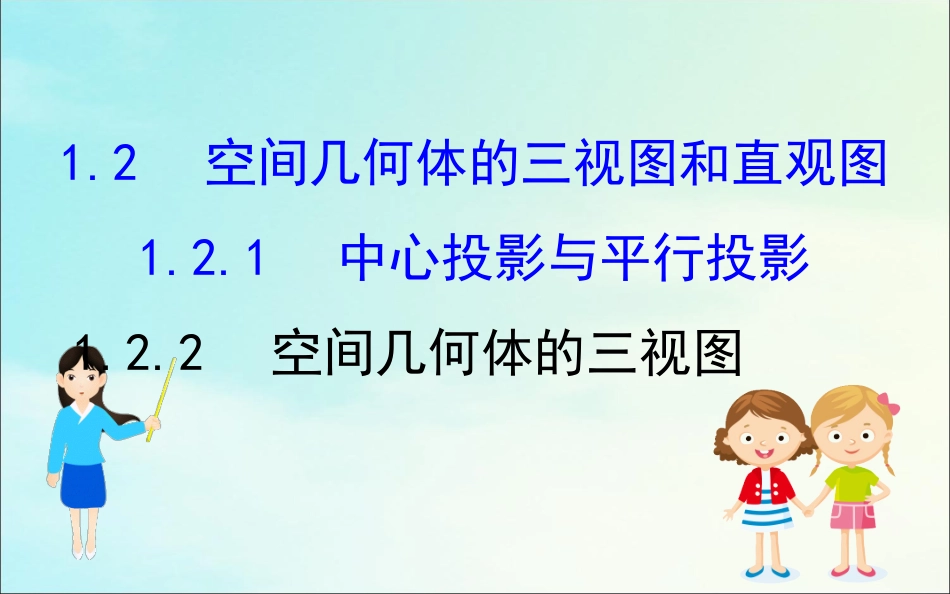 1.2　空间几何体的三视图和直观图

1.2.1　中心投影与平行投影

1.2.2　空间几何体的三视图